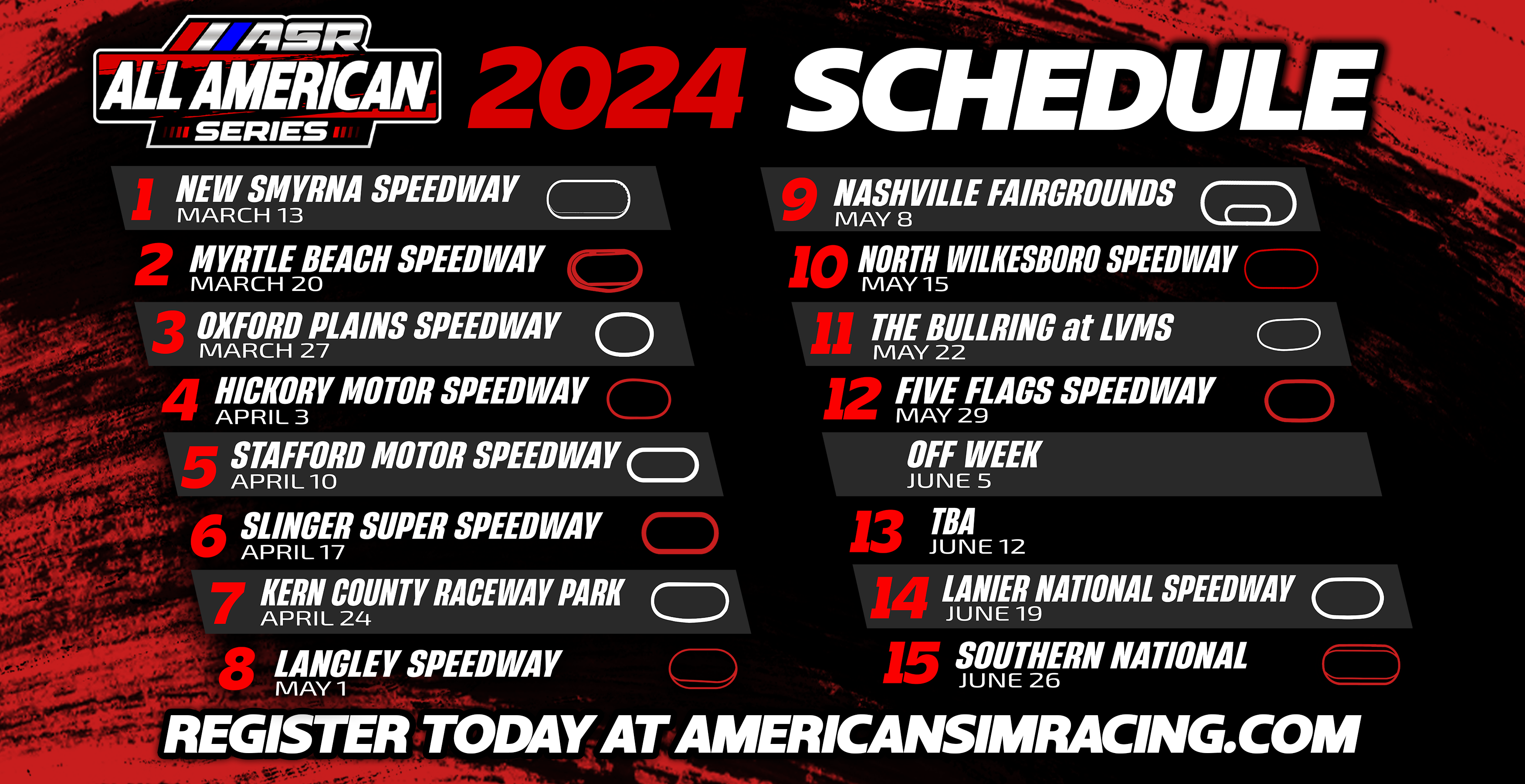 ASR
ALL AMERICAN
SERIES

2024 SCHEDULE

1 NEW SMYRNA SPEEDWAY
MARCH 13

2 MYRTLE BEACH SPEEDWAY
MARCH 20

3 OXFORD PLAINS SPEEDWAY
MARCH 27

4 HICKORY MOTOR SPEEDWAY
APRIL 3

5 STAFFORD MOTOR SPEEDWAY
APRIL 10

6 SLINGER SUPER SPEEDWAY
APRIL 17

7 KERN COUNTY RACEWAY PARK
APRIL 24

8 LANGLEY SPEEDWAY
MAY 1

9 NASHVILLE FAIRGROUNDS
MAY 8

10 NORTH WILKESBORO SPEEDWAY
MAY 15

11 THE BULLRING at LVMS
MAY 22

12 FIVE FLAGS SPEEDWAY
MAY 29

OFF WEEK
JUNE 5

13 TBA
JUNE 12

14 LANIER NATIONAL SPEEDWAY
JUNE 19

15 SOUTHERN NATIONAL
JUNE 26

REGISTER TODAY AT AMERICANSIMRACING.COM